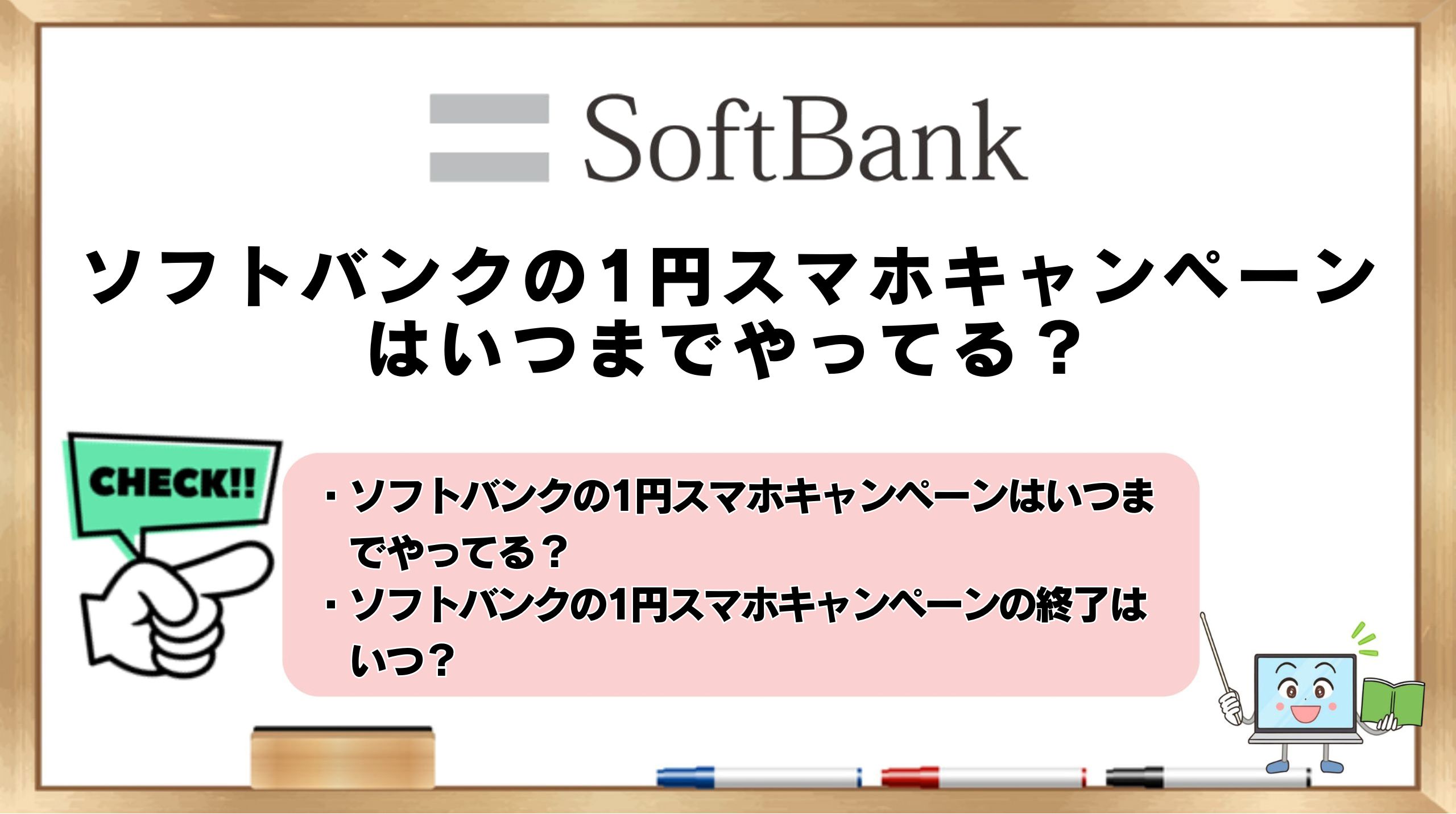 SoftBank

ソフトバンクの1円スマホキャンペーンはいつまでやってる？

CHECK!!

・ソフトバンクの1円スマホキャンペーンはいつまでやってる？
・ソフトバンクの1円スマホキャンペーンの終了はいつ？